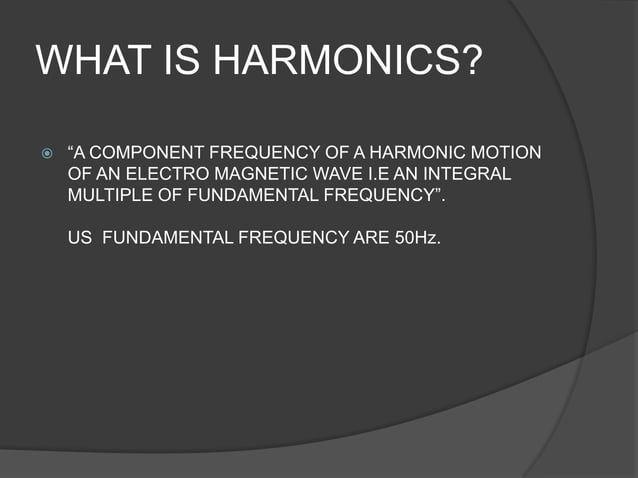 WHAT IS HARMONICS?

“A COMPONENT FREQUENCY OF A HARMONIC MOTION OF AN ELECTRO MAGNETIC WAVE I.E AN INTEGRAL MULTIPLE OF FUNDAMENTAL FREQUENCY”.

US  FUNDAMENTAL FREQUENCY ARE 50Hz.